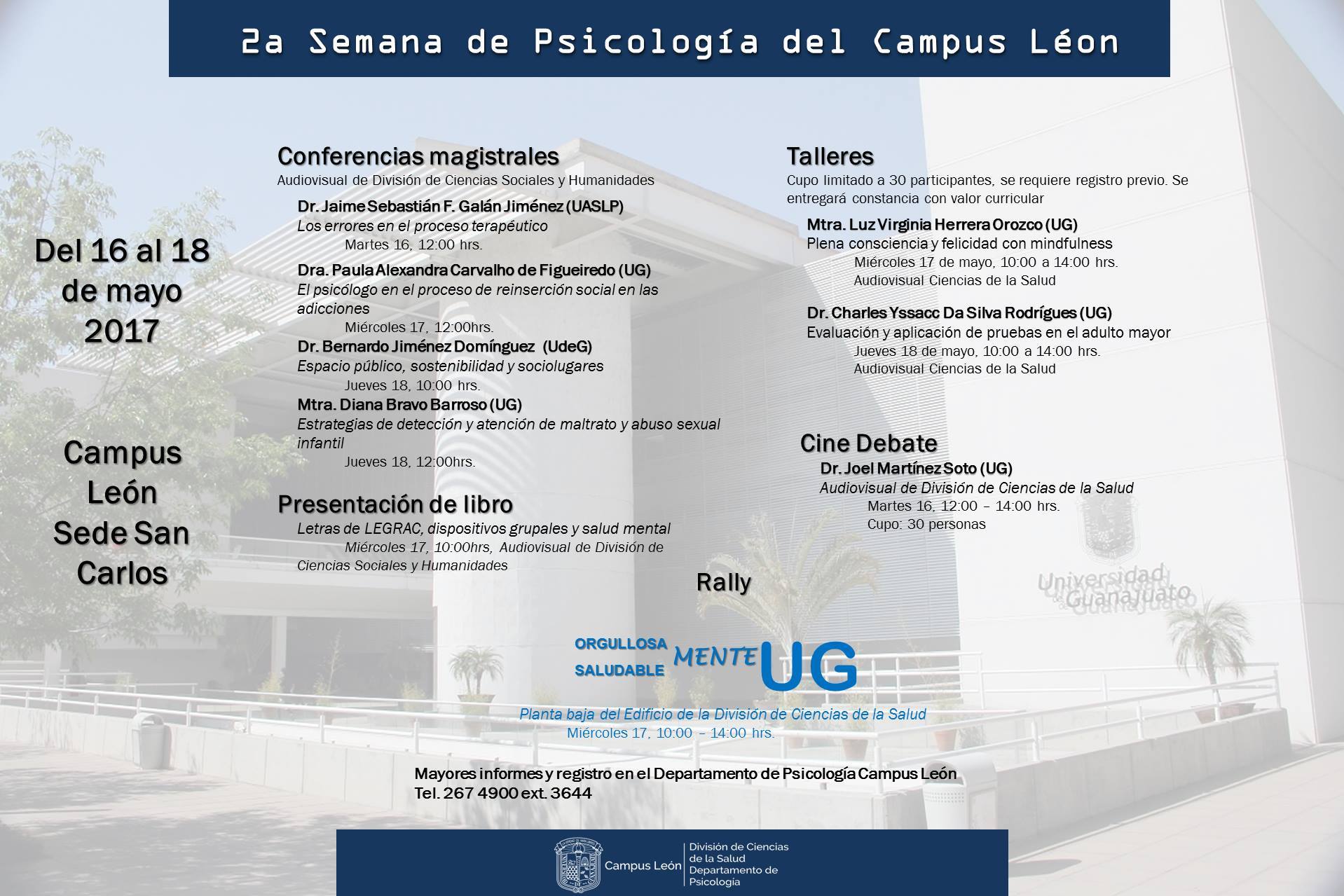 2a Semana de Psicología del Campus Léon

Del 16 al 18 de mayo 2017

Campus León Sede San Carlos

Conferencias magistrales
Audiovisual de División de Ciencias Sociales y Humanidades

Dr. Jaime Sebastián F. Galán Jiménez (UASLP)
Los errores en el proceso terapéutico
Martes 16, 12:00 hrs.

Dra. Paula Alexandra Carvalho de Figueiredo (UG)
El psicólogo en el proceso de reinserción social en las adicciones
Miércoles 17, 12:00hrs.

Dr. Bernardo Jiménez Domínguez (UdeG)
Espacio público, sostenibilidad y sociolugares
Jueves 18, 10:00 hrs.

Mtra. Diana Bravo Barroso (UG)
Estrategias de detección y atención de maltrato y abuso sexual infantil
Jueves 18, 12:00hrs.

Presentación de libro
Letras de LEGRAC, dispositivos grupales y salud mental
Miércoles 17, 10:00hrs, Audiovisual de División de Ciencias Sociales y Humanidades

Talleres
Cupo limitado a 30 participantes, se requiere registro previo. Se entregará constancia con valor curricular

Mtra. Luz Virginia Herrera Orozco (UG)
Plena consciencia y felicidad con mindfulness
Miércoles 17 de mayo, 10:00 a 14:00 hrs.
Audiovisual Ciencias de la Salud

Dr. Charles Yssacc Da Silva Rodrígues (UG)
Evaluación y aplicación de pruebas en el adulto mayor
Jueves 18 de mayo, 10:00 a 14:00 hrs.
Audiovisual Ciencias de la Salud

Cine Debate
Dr. Joel Martínez Soto (UG)
Audiovisual de División de Ciencias de la Salud
Martes 16, 12:00 – 14:00 hrs.
Cupo: 30 personas

Universidad de Guanajuato

Rally

ORGULLOSA
SALUDABLE
MENTE UG

Planta baja del Edificio de la División de Ciencias de la Salud
Miércoles 17, 10:00 – 14:00 hrs.

Mayores informes y registro en el Departamento de Psicología Campus León
Tel. 267 4900 ext. 3644

Campus León
División de Ciencias de la Salud
Departamento de Psicología